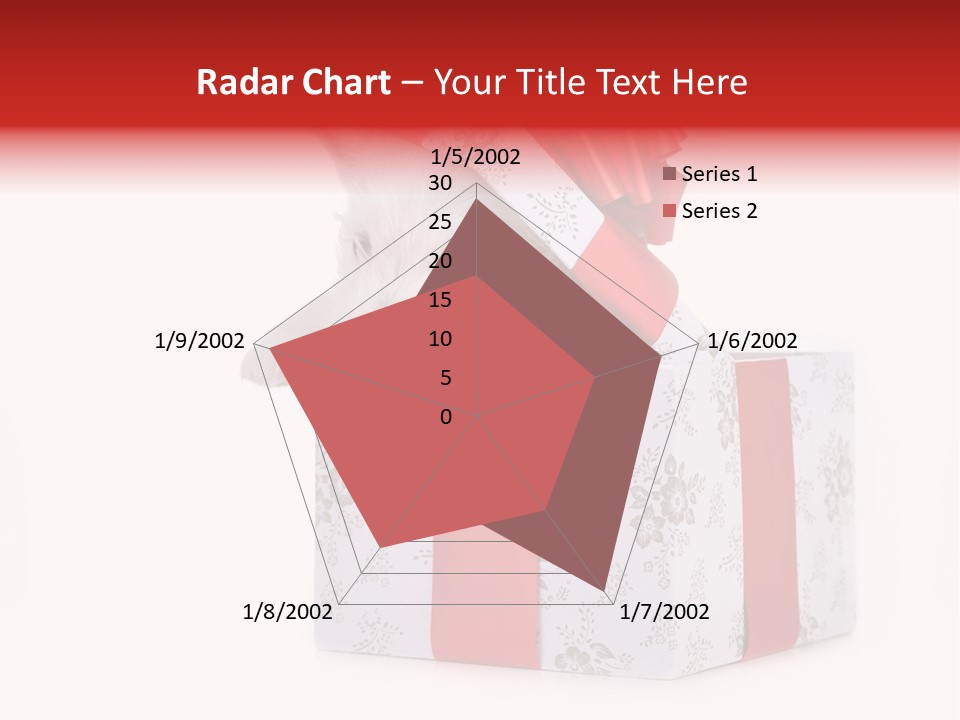 Radar Chart – Your Title Text Here

1/5/2002
30
25
20
15
10
5
0
1/6/2002
1/7/2002
1/8/2002
1/9/2002

Series 1
Series 2